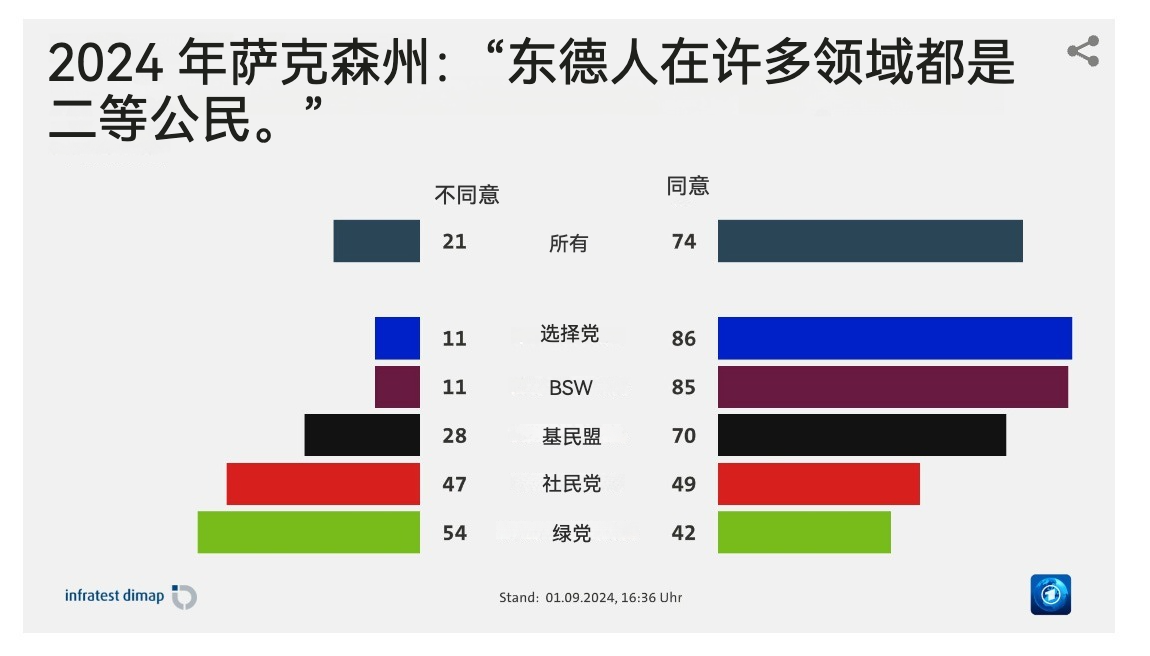 2024 年萨克森州：“东德人在许多领域都是二等公民。”

| 不同意 | | 同意 |
|---|---|---|
| 21 | 所有 | 74 |
| 11 | 选择党 | 86 |
| 11 | BSW | 85 |
| 28 | 基民盟 | 70 |
| 47 | 社民党 | 49 |
| 54 | 绿党 | 42 |

infratest dimap

Stand: 01.09.2024, 16:36 Uhr